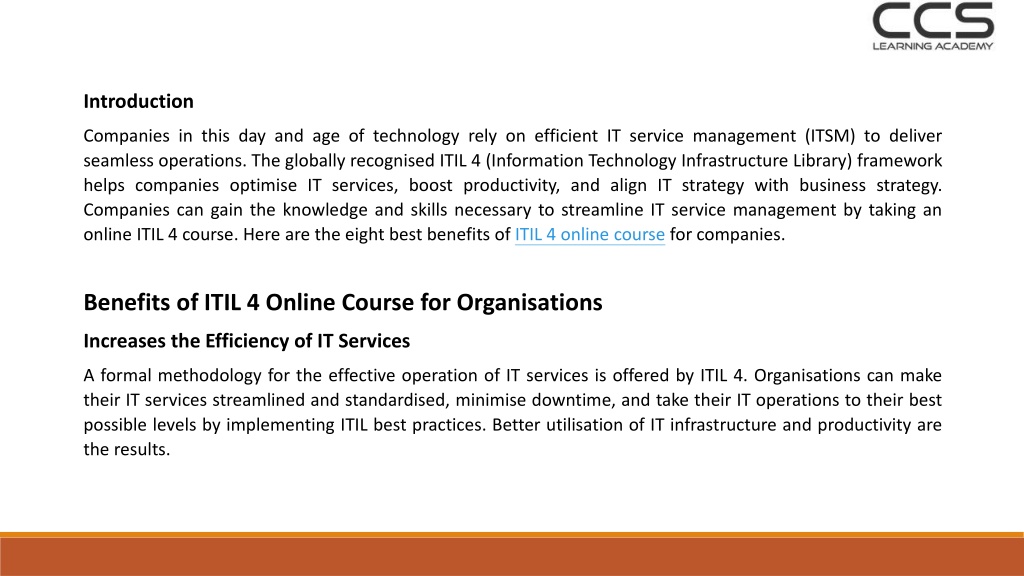 CCS
LEARNING ACADEMY

Introduction

Companies in this day and age of technology rely on efficient IT service management (ITSM) to deliver seamless operations. The globally recognised ITIL 4 (Information Technology Infrastructure Library) framework helps companies optimise IT services, boost productivity, and align IT strategy with business strategy. Companies can gain the knowledge and skills necessary to streamline IT service management by taking an online ITIL 4 course. Here are the eight best benefits of ITIL 4 online course for companies.

Benefits of ITIL 4 Online Course for Organisations

Increases the Efficiency of IT Services

A formal methodology for the effective operation of IT services is offered by ITIL 4. Organisations can make their IT services streamlined and standardised, minimise downtime, and take their IT operations to their best possible levels by implementing ITIL best practices. Better utilisation of IT infrastructure and productivity are the results.